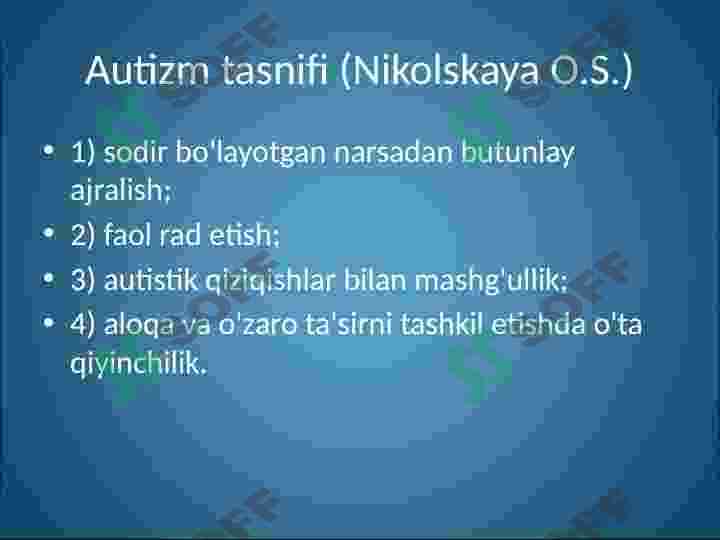 Autizm tasnifi (Nikolskaya O.S.)

• 1) sodir bo'layotgan narsadan butunlay ajralish;
• 2) faol rad etish;
• 3) autistik qiziqishlar bilan mashg'ullik;
• 4) aloqa va o'zaro ta'sirni tashkil etishda o'ta qiyinchilik.